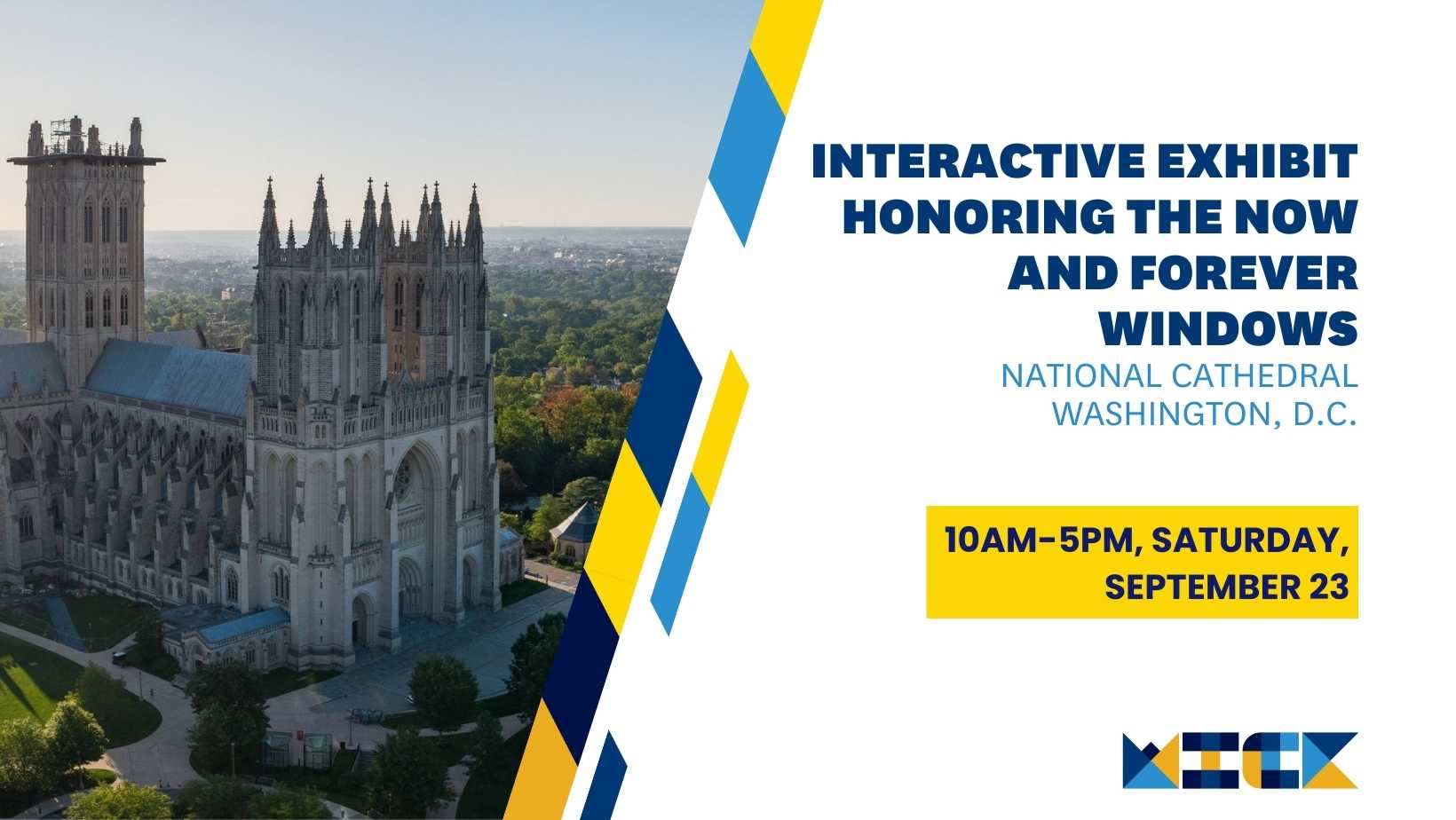 INTERACTIVE EXHIBIT HONORING THE NOW AND FOREVER WINDOWS

NATIONAL CATHEDRAL WASHINGTON, D.C.

10AM-5PM, SATURDAY, SEPTEMBER 23

MICK